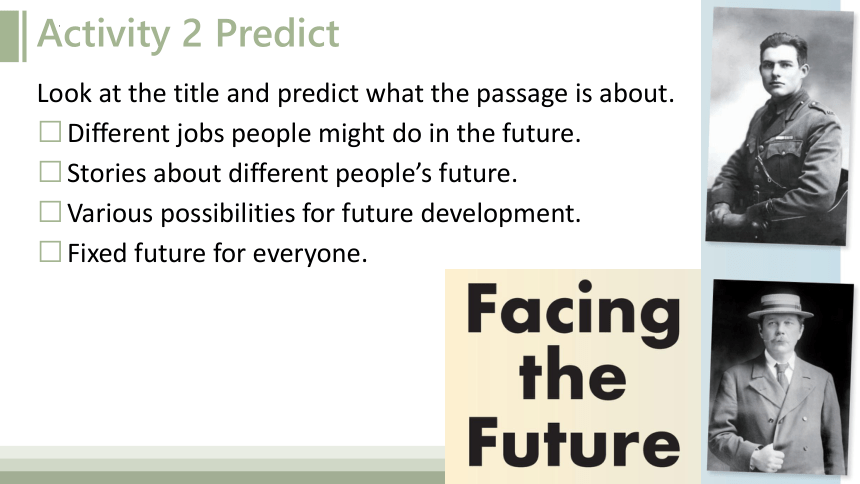 Activity 2 Predict

Look at the title and predict what the passage is about.

☐ Different jobs people might do in the future.

☐ Stories about different people's future.

☐ Various possibilities for future development.

☐ Fixed future for everyone.

Facing the Future